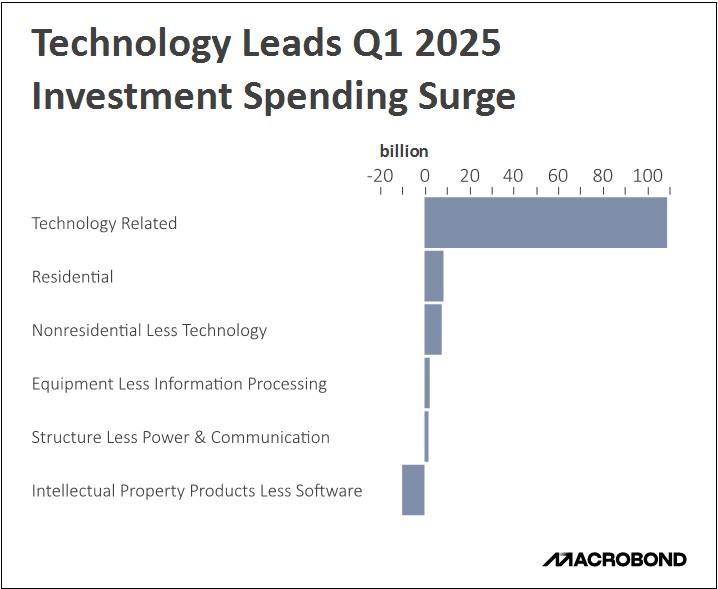 Technology Leads Q1 2025 Investment Spending Surge

billion

-20 0 20 40 60 80 100

Technology Related

Residential

Nonresidential Less Technology

Equipment Less Information Processing

Structure Less Power & Communication

Intellectual Property Products Less Software

MACROBOND